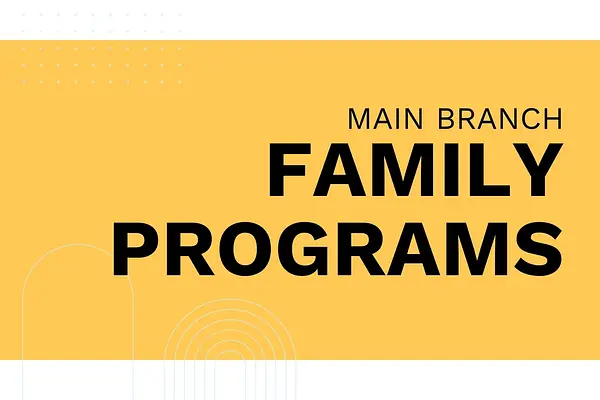 MAIN BRANCH
FAMILY
PROGRAMS